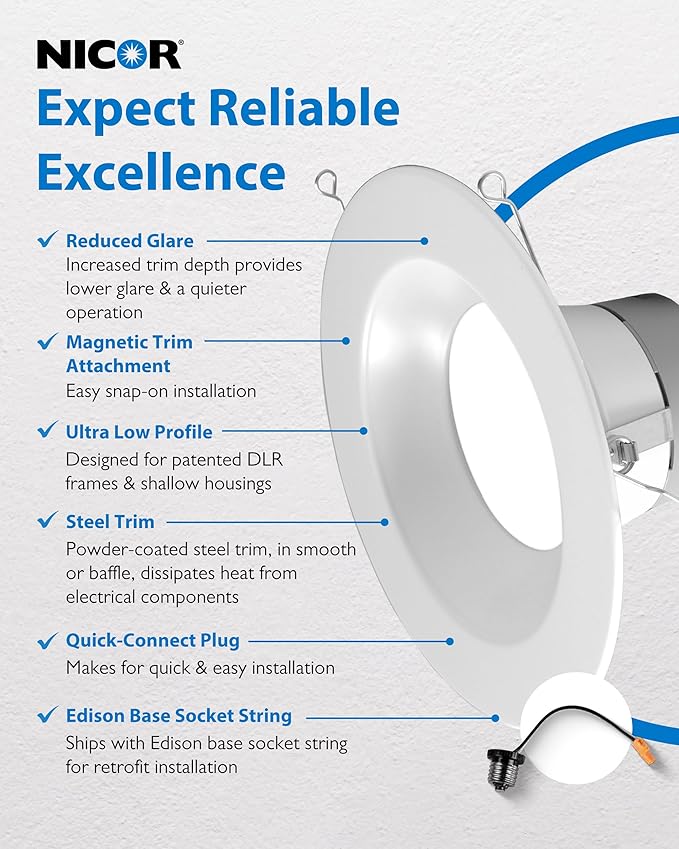 NICOR®

Expect Reliable Excellence

✓ Reduced Glare
Increased trim depth provides lower glare & a quieter operation

✓ Magnetic Trim Attachment
Easy snap-on installation

✓ Ultra Low Profile
Designed for patented DLR frames & shallow housings

✓ Steel Trim
Powder-coated steel trim, in smooth or baffle, dissipates heat from electrical components

✓ Quick-Connect Plug
Makes for quick & easy installation

✓ Edison Base Socket String
Ships with Edison base socket string for retrofit installation